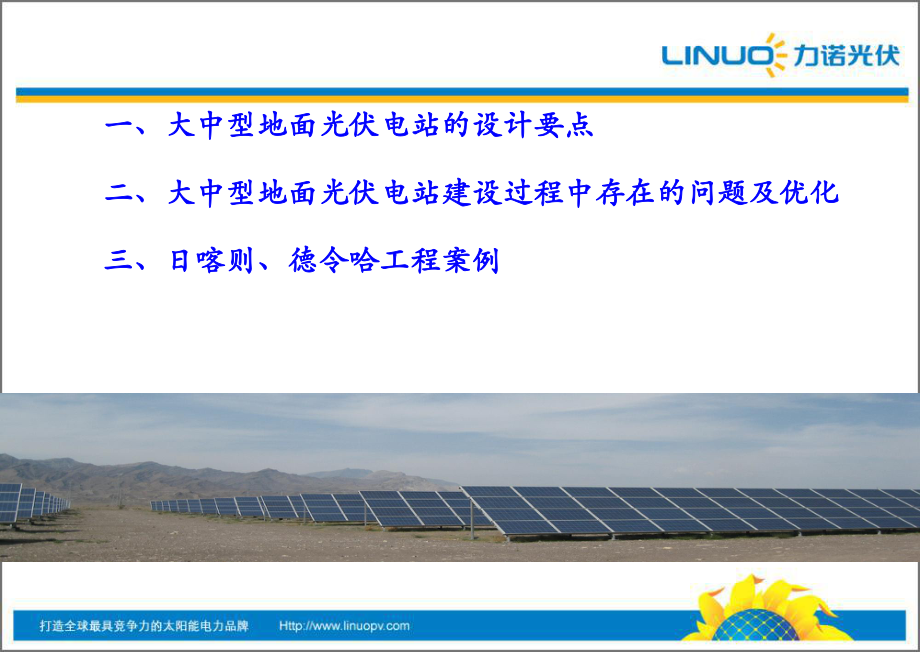 LINUO 力诺光伏

一、大中型地面光伏电站的设计要点

二、大中型地面光伏电站建设过程中存在的问题及优化

三、日喀则、德令哈工程案例

打造全球最具竞争力的太阳能电力品牌 Http://www.linuopv.com